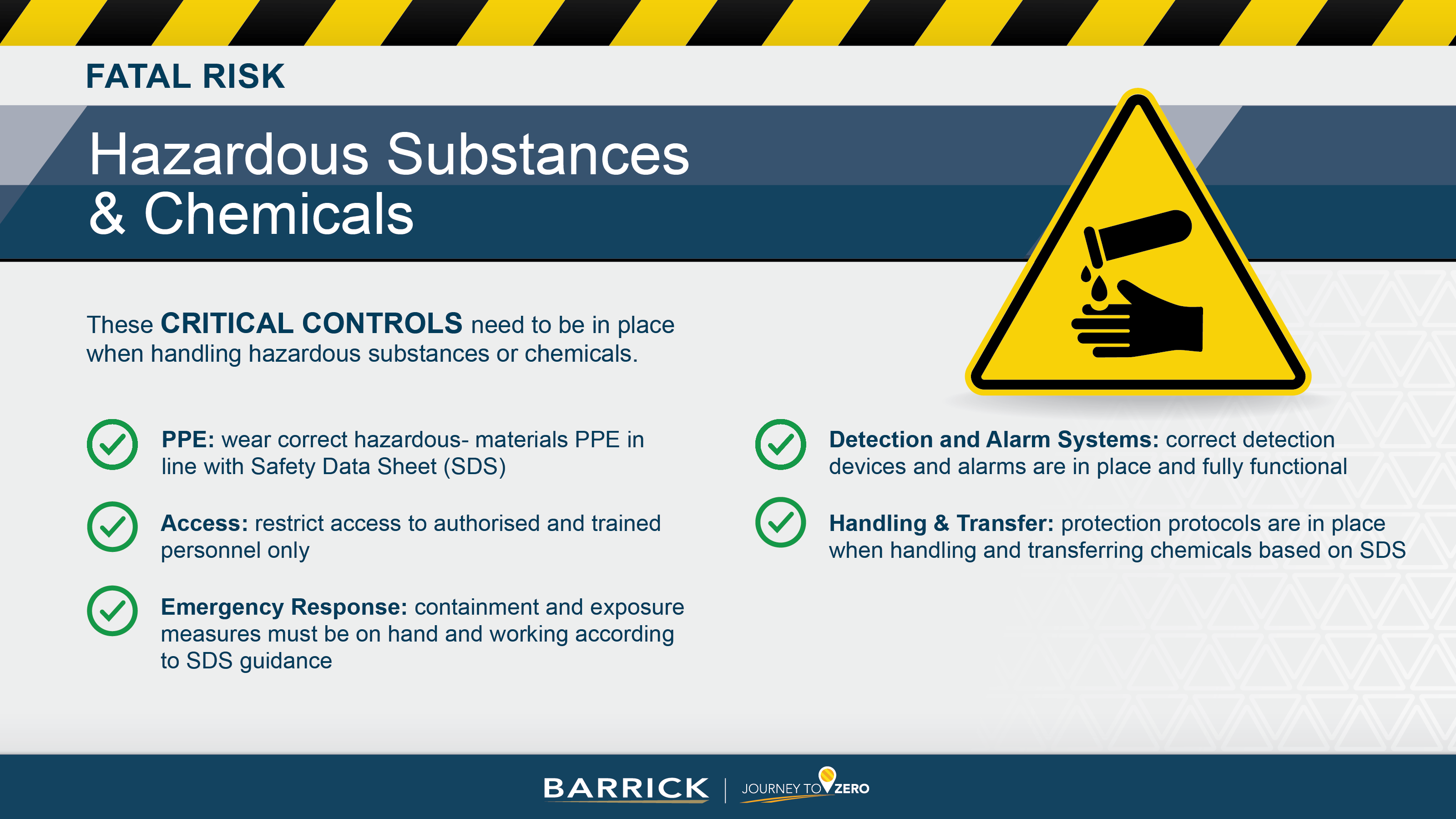 FATAL RISK

Hazardous Substances & Chemicals

These CRITICAL CONTROLS need to be in place when handling hazardous substances or chemicals.

PPE: wear correct hazardous- materials PPE in line with Safety Data Sheet (SDS)

Access: restrict access to authorised and trained personnel only

Emergency Response: containment and exposure measures must be on hand and working according to SDS guidance

Detection and Alarm Systems: correct detection devices and alarms are in place and fully functional

Handling & Transfer: protection protocols are in place when handling and transferring chemicals based on SDS

BARRICK | JOURNEY TO ZERO